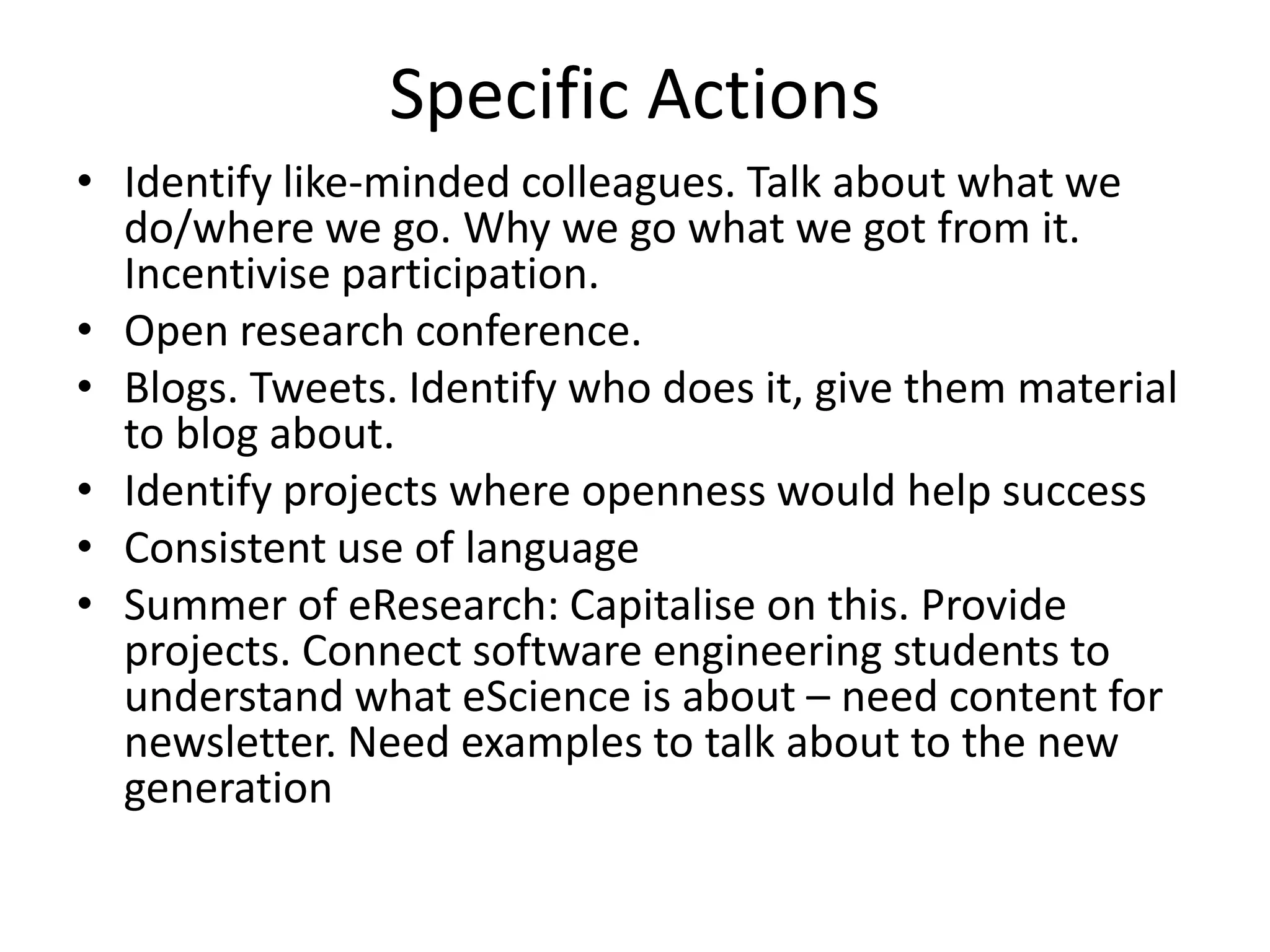 Specific Actions

• Identify like-minded colleagues. Talk about what we do/where we go. Why we go what we got from it. Incentivise participation.
• Open research conference.
• Blogs. Tweets. Identify who does it, give them material to blog about.
• Identify projects where openness would help success
• Consistent use of language
• Summer of eResearch: Capitalise on this. Provide projects. Connect software engineering students to understand what eScience is about – need content for newsletter. Need examples to talk about to the new generation